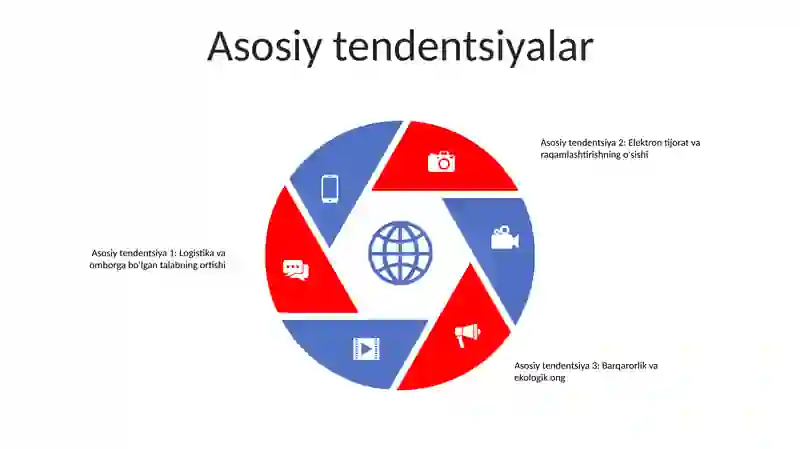 Asosiy tendentsiyalar

Asosiy tendentsiya 2: Elektron tijorat va raqamlashtirishning o'sishi

Asosiy tendentsiya 1: Logistika va omborga bo'lgan talabning ortishi

Asosiy tendentsiya 3: Barqarorlik va ekologik ong